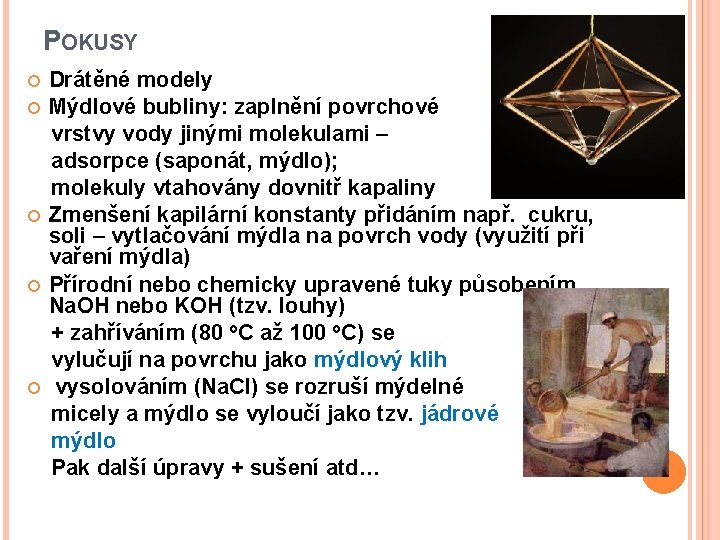 POKUSY

Drátěné modely

Mýdlové bubliny: zaplnění povrchové vrstvy vody jinými molekulami – adsorpce (saponát, mýdlo); molekuly vtahovány dovnitř kapaliny

Zmenšení kapilární konstanty přidáním např. cukru, soli – vytlačování mýdla na povrch vody (využití při vaření mýdla)

Přírodní nebo chemicky upravené tuky působením NaOH nebo KOH (tzv. louhy) + zahříváním (80 °C až 100 °C) se vylučují na povrchu jako mýdlový klih

vysolováním (NaCl) se rozruší mýdelné micely a mýdlo se vyloučí jako tzv. jádrové mýdlo
Pak další úpravy + sušení atd…